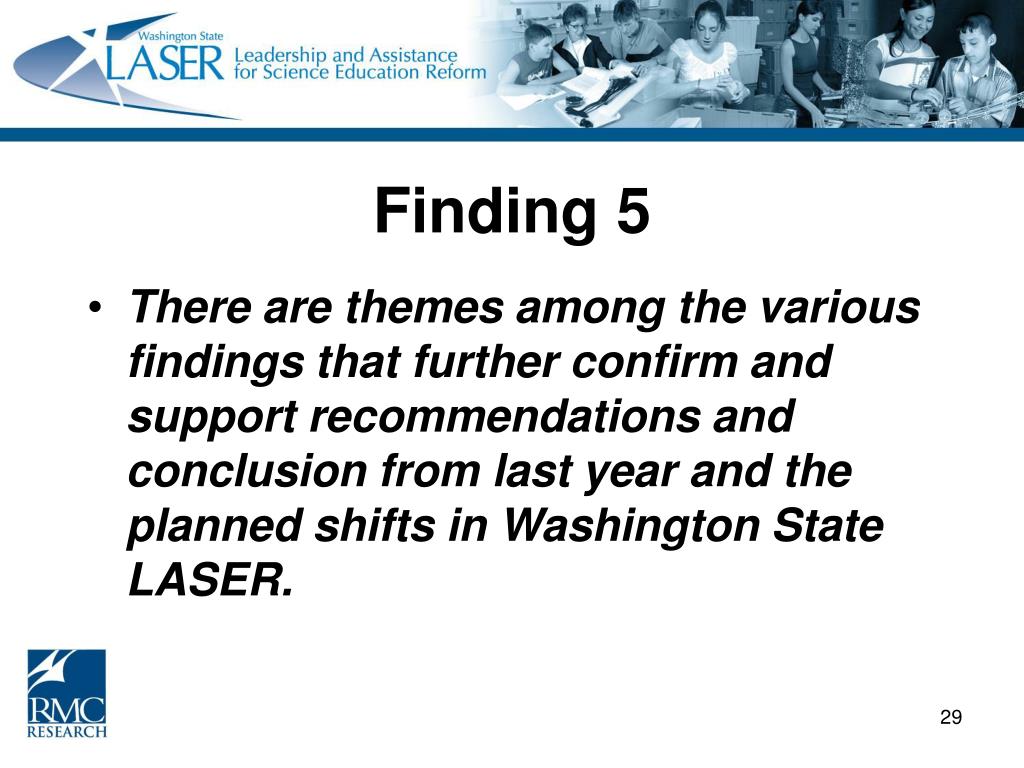 Washington State
LASER Leadership and Assistance for Science Education Reform

Finding 5

• There are themes among the various findings that further confirm and support recommendations and conclusion from last year and the planned shifts in Washington State LASER.

RMC RESEARCH

29